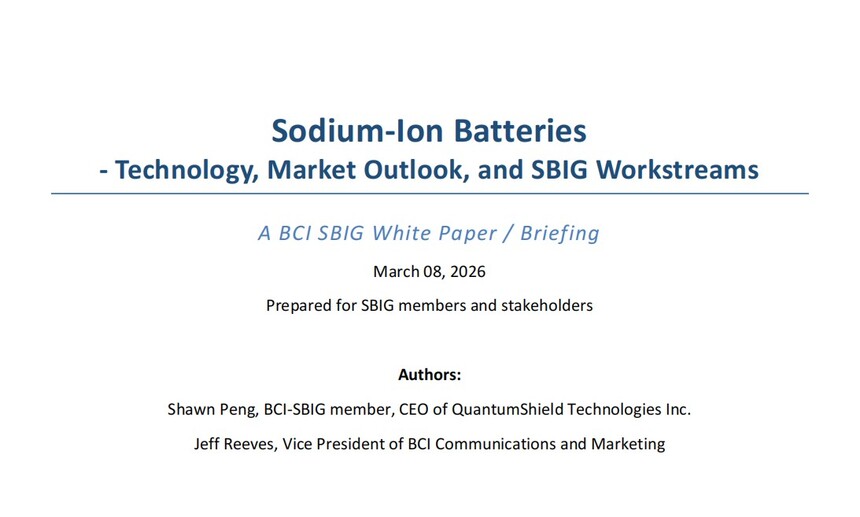 Sodium-Ion Batteries
- Technology, Market Outlook, and SBIG Workstreams

A BCI SBIG White Paper / Briefing

March 08, 2026

Prepared for SBIG members and stakeholders

Authors:

Shawn Peng, BCI-SBIG member, CEO of QuantumShield Technologies Inc.

Jeff Reeves, Vice President of BCI Communications and Marketing